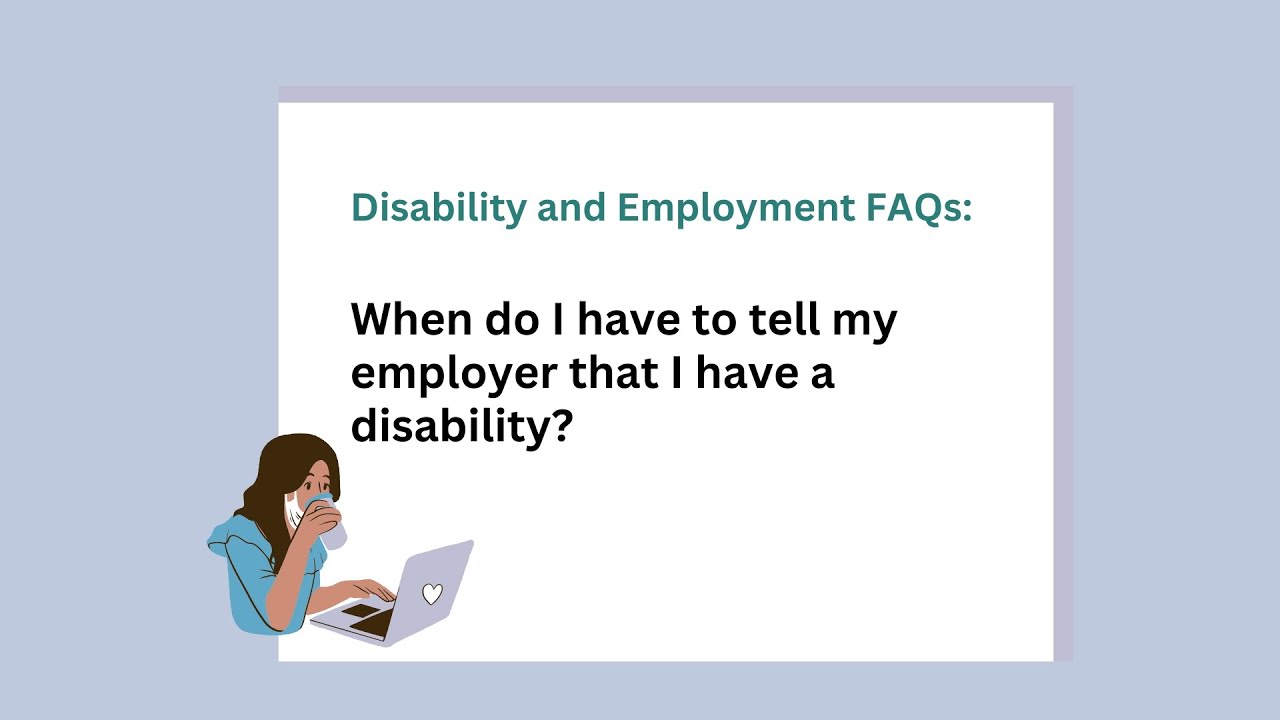 Disability and Employment FAQs:

When do I have to tell my employer that I have a disability?